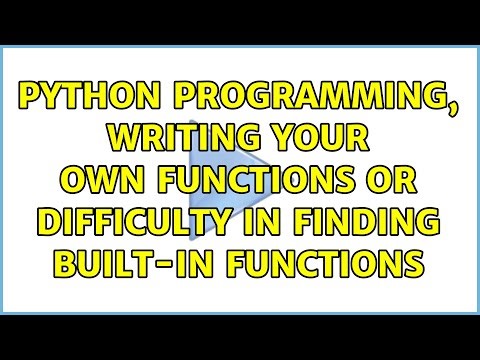 PYTHON PROGRAMMING, WRITING YOUR OWN FUNCTIONS OR DIFFICULTY IN FINDING BUILT-IN FUNCTIONS